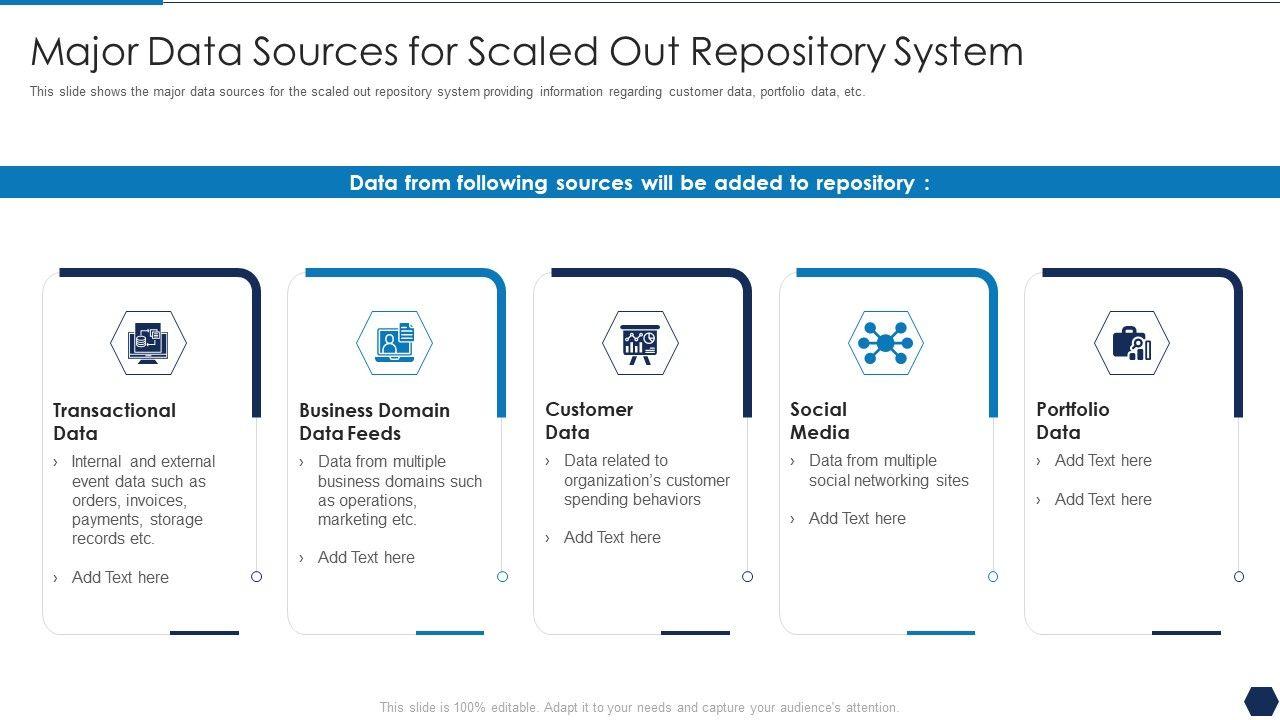 Major Data Sources for Scaled Out Repository System

This slide shows the major data sources for the scaled out repository system providing information regarding customer data, portfolio data, etc.

Data from following sources will be added to repository :

Transactional Data

› Internal and external event data such as orders, invoices, payments, storage records etc.

› Add Text here

Business Domain Data Feeds

› Data from multiple business domains such as operations, marketing etc.

› Add Text here

Customer Data

› Data related to organization's customer spending behaviors

› Add Text here

Social Media

› Data from multiple social networking sites

› Add Text here

Portfolio Data

› Add Text here

› Add Text here

This slide is 100% editable. Adapt it to your needs and capture your audience's attention.